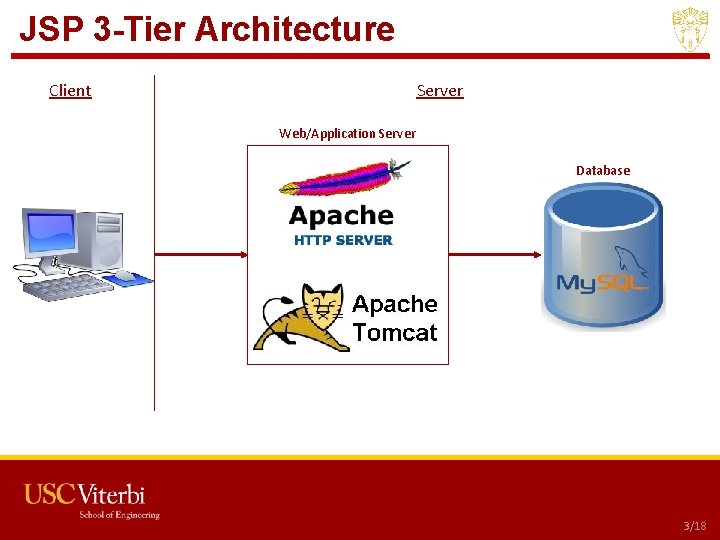 JSP 3-Tier Architecture

Client

Server

Web/Application Server

Apache
HTTP SERVER

Apache
Tomcat

Database

MySQL

USC Viterbi
School of Engineering

3/18